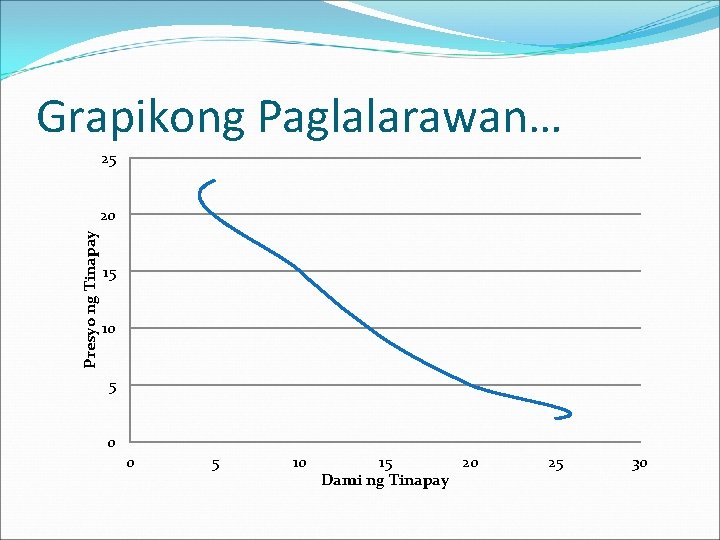 Grapikong Paglalarawan…

Presyo ng Tinapay

25
20
15
10
5
0

0 5 10 15 20 25 30

Dami ng Tinapay